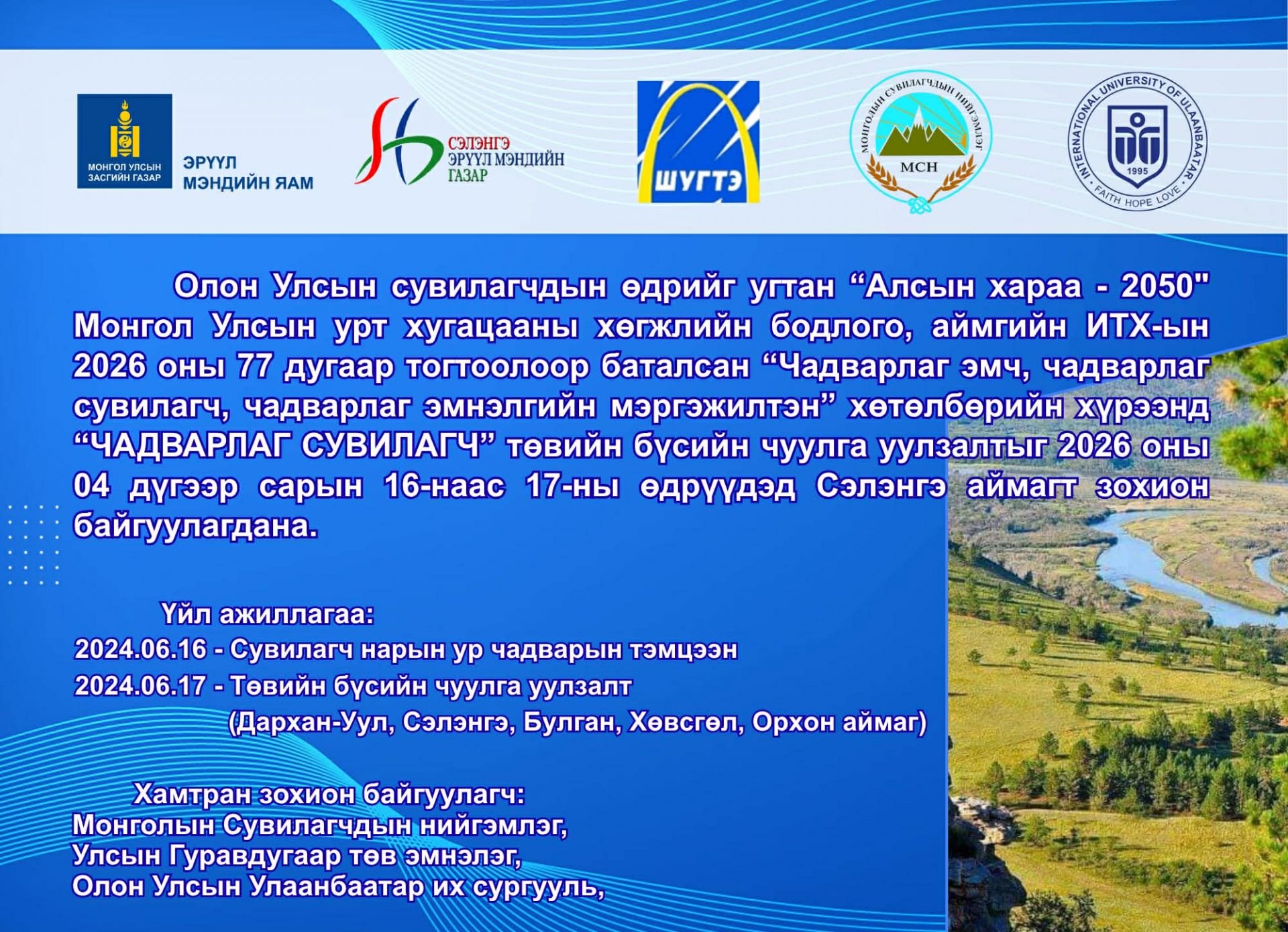 МОНГОЛ УЛСЫН ЗАСГИЙН ГАЗАР

ЭРҮҮЛ МЭНДИЙН ЯАМ

СЭЛЭНГЭ ЭРҮҮЛ МЭНДИЙН ГАЗАР

ШУГТЭ

МОНГОЛЫН СУВИЛАГЧДЫН НИЙГЭМЛЭГ МСН

INTERNATIONAL UNIVERSITY OF ULAANBAATAR 1995 FAITH HOPE LOVE

Олон Улсын сувилагчдын өдрийг угтан “Алсын хараа - 2050" Монгол Улсын урт хугацааны хөгжлийн бодлого, аймгийн ИТХ-ын 2026 оны 77 дугаар тогтоолоор баталсан “Чадварлаг эмч, чадварлаг сувилагч, чадварлаг эмнэлгийн мэргэжилтэн” хөтөлбөрийн хүрээнд “ЧАДВАРЛАГ СУВИЛАГЧ” төвийн бүсийн чуулга уулзалтыг 2026 оны 04 дүгээр сарын 16-наас 17-ны өдрүүдэд Сэлэнгэ аймагт зохион байгуулагдана.

Үйл ажиллагаа:
2024.06.16 - Сувилагч нарын ур чадварын тэмцээн
2024.06.17 - Төвийн бүсийн чуулга уулзалт
(Дархан-Уул, Сэлэнгэ, Булган, Хөвсгөл, Орхон аймаг)

Хамтран зохион байгуулагч:
Монголын Сувилагчдын нийгэмлэг,
Улсын Гуравдугаар төв эмнэлэг,
Олон Улсын Улаанбаатар их сургууль,